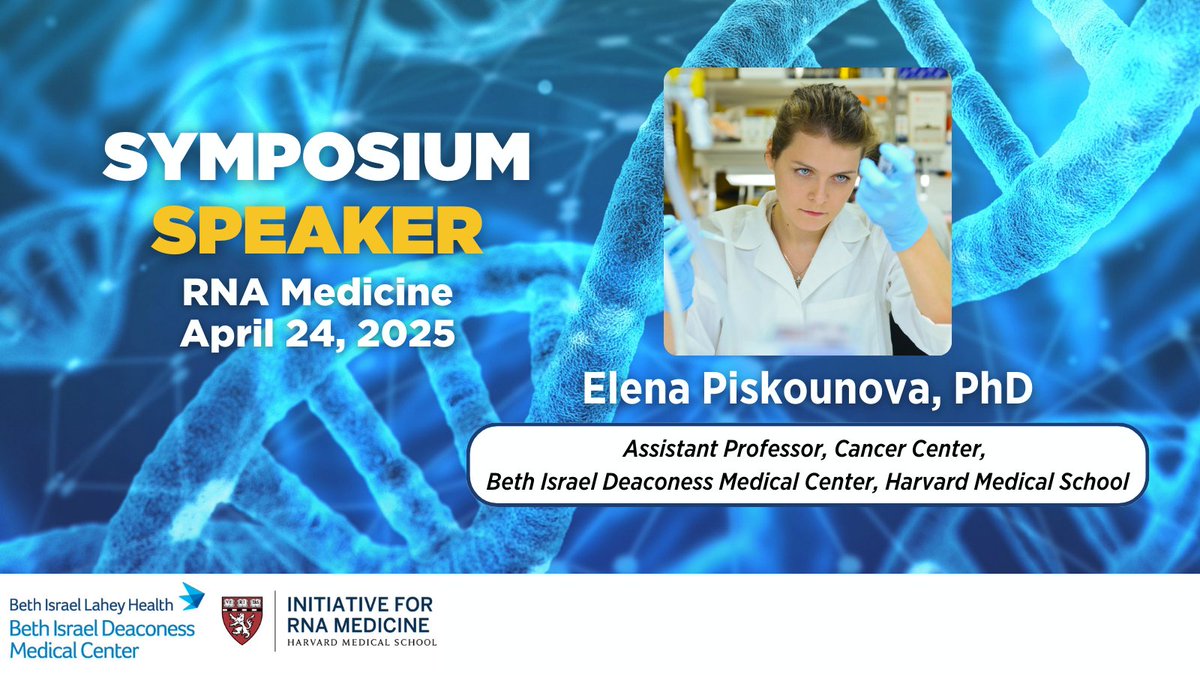 SYMPOSIUM
SPEAKER
RNA Medicine
April 24, 2025

Elena Piskounova, PhD

Assistant Professor, Cancer Center,
Beth Israel Deaconess Medical Center, Harvard Medical School

Beth Israel Lahey Health
Beth Israel Deaconess Medical Center

INITIATIVE FOR RNA MEDICINE
HARVARD MEDICAL SCHOOL